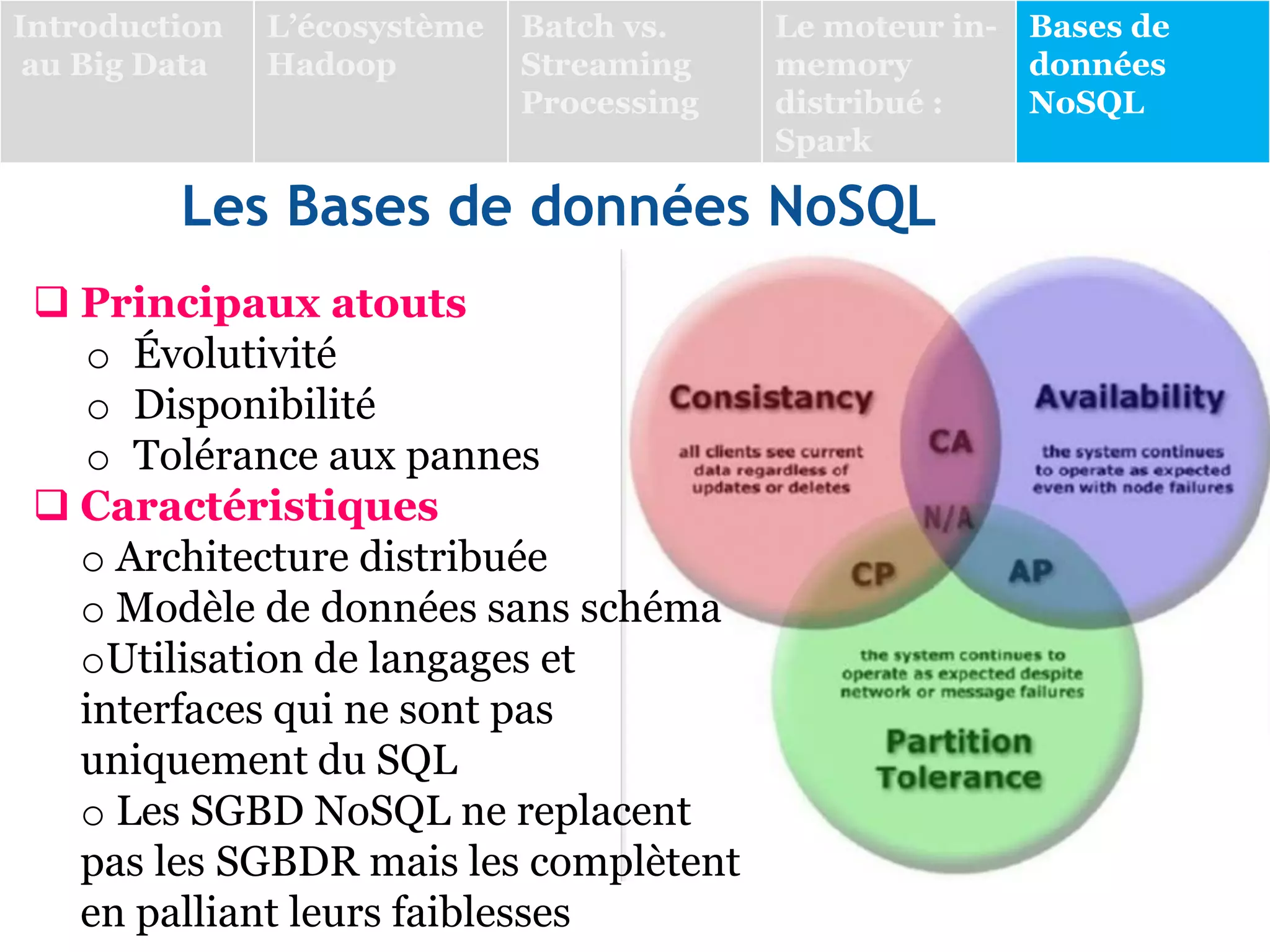 Introduction au Big Data

L'écosystème Hadoop

Batch vs. Streaming Processing

Le moteur in-memory distribué : Spark

Bases de données NoSQL

Les Bases de données NoSQL

❑ Principaux atouts
o Évolutivité
o Disponibilité
o Tolérance aux pannes

❑ Caractéristiques
o Architecture distribuée
o Modèle de données sans schéma
oUtilisation de langages et interfaces qui ne sont pas uniquement du SQL
o Les SGBD NoSQL ne replacent pas les SGBDR mais les complètent en palliant leurs faiblesses

Consistancy
all clients see current data regardless of updates or deletes

Availability
the system continues to operate as expected even with node failures

CA

N/A

CP

AP

the system continues to operate as expected despite network or message failures
Partition Tolerance